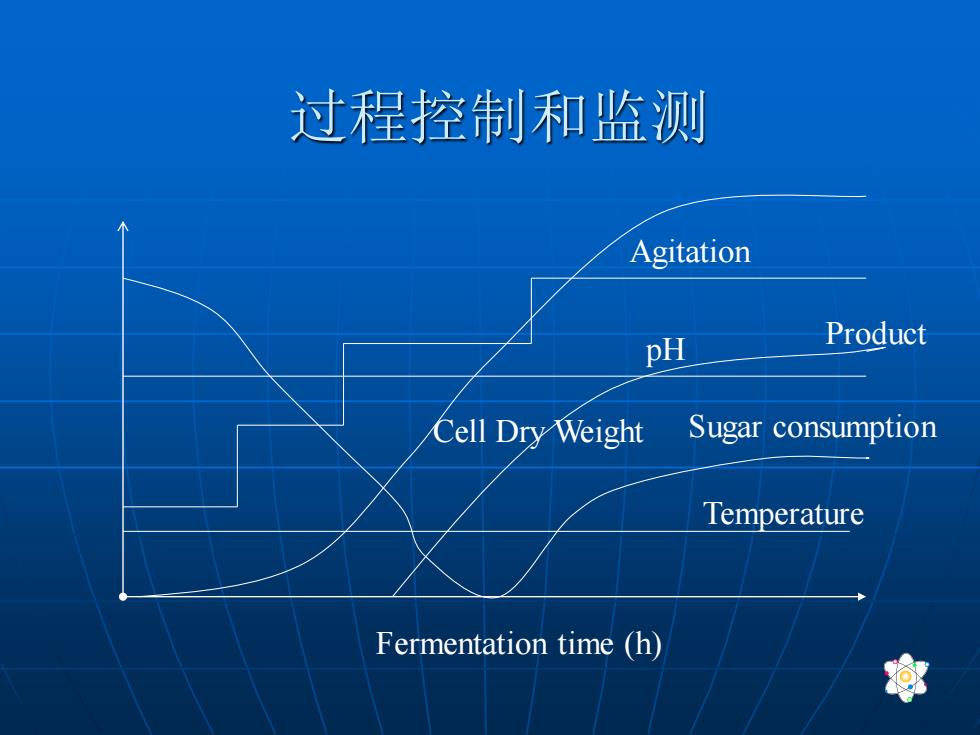 过程控制和监测

Agitation

Product

pH

Cell Dry Weight

Sugar consumption

Temperature

Fermentation time (h)